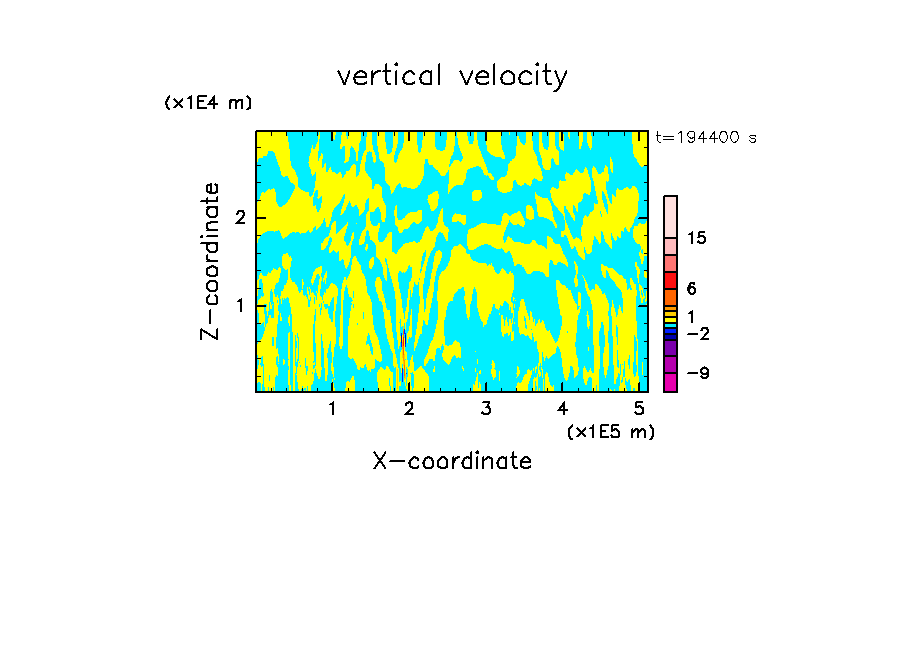 vertical velocity

(x1E4 m)

t=194400 s

Z-coordinate

2

1

15

6

1

−2

−9

1 2 3 4 5

(x1E5 m)

X-coordinate